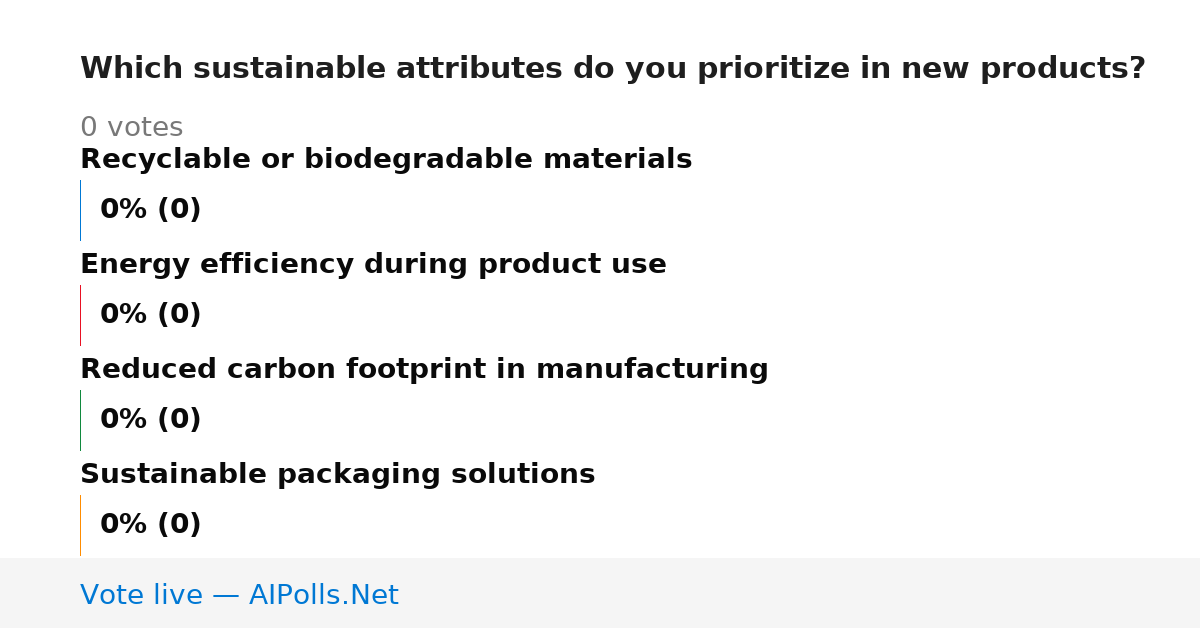 Which sustainable attributes do you prioritize in new products?

0 votes

Recyclable or biodegradable materials

0% (0)

Energy efficiency during product use

0% (0)

Reduced carbon footprint in manufacturing

0% (0)

Sustainable packaging solutions

0% (0)

Vote live — AIPolls.Net